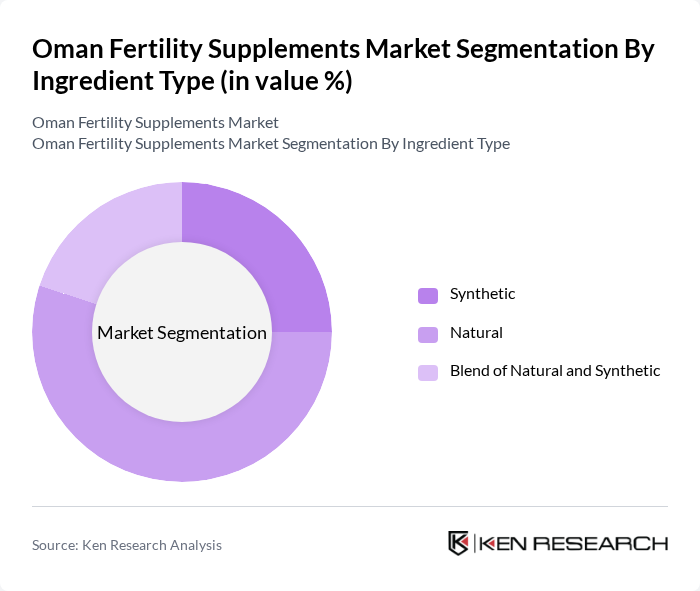 Oman Fertility Supplements Market Segmentation By Ingredient Type (in value %)

Oman Fertility Supplements Market
Oman Fertility Supplements Market Segmentation By Ingredient Type

Market Segmentation

Synthetic
Natural
Blend of Natural and Synthetic

Source: Ken Research Analysis

KEN RESEARCH